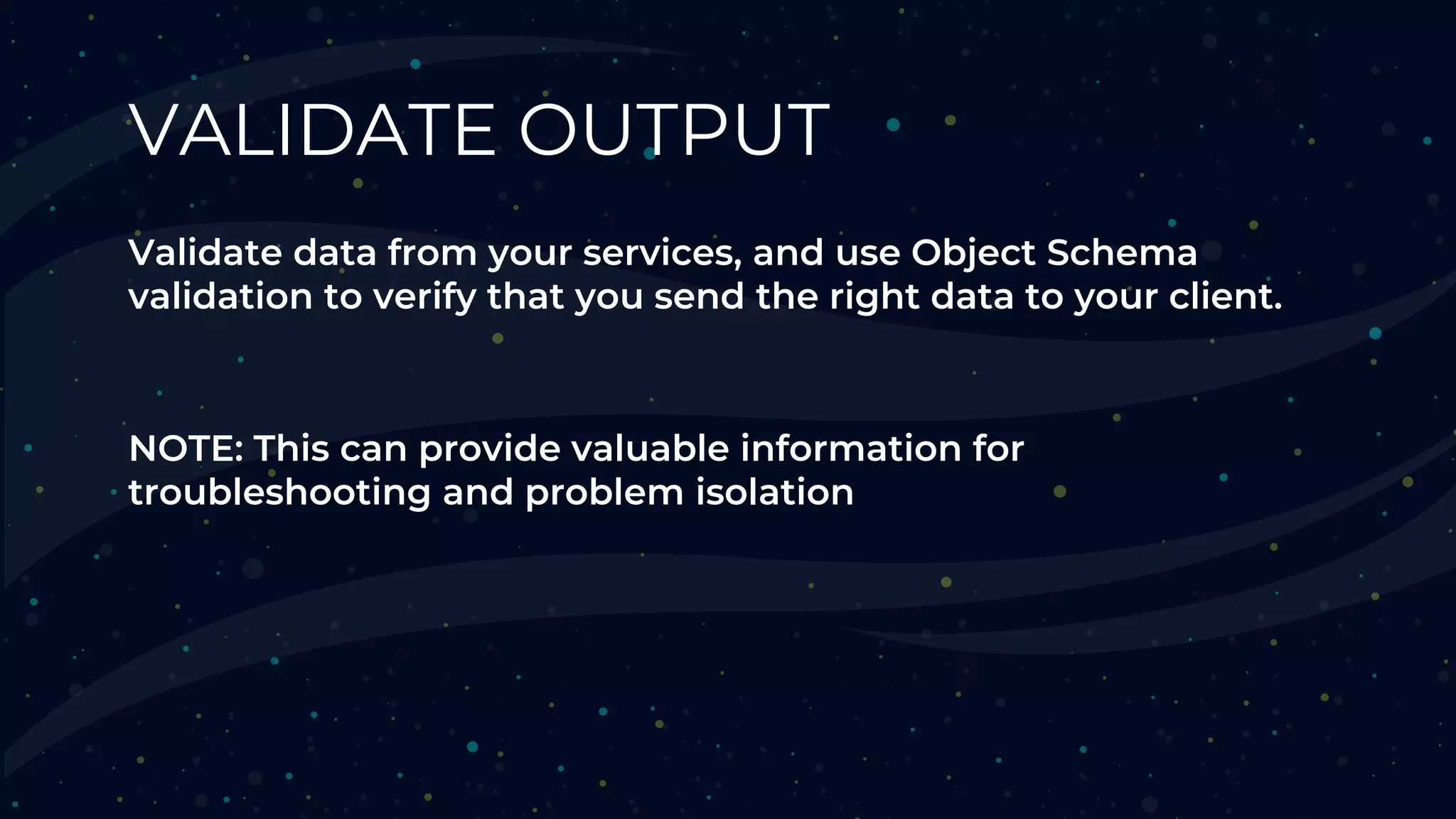 VALIDATE OUTPUT

Validate data from your services, and use Object Schema validation to verify that you send the right data to your client.

NOTE: This can provide valuable information for troubleshooting and problem isolation